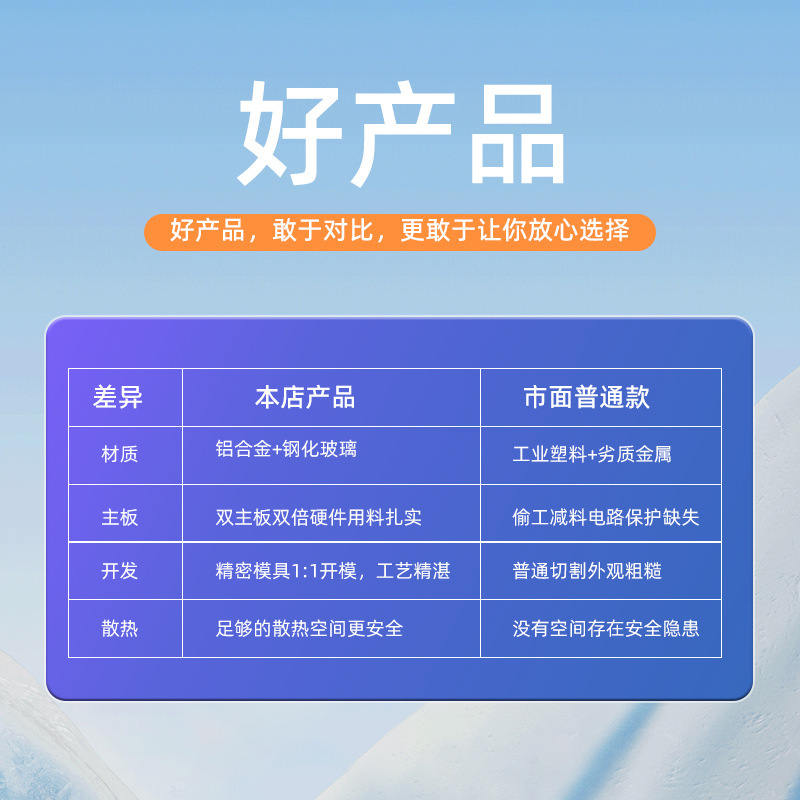 好产品

好产品，敢于对比，更敢于让你放心选择

| 差异 | 本店产品 | 市面普通款 |
|---|---|---|
| 材质 | 铝合金+钢化玻璃 | 工业塑料+劣质金属 |
| 主板 | 双主板双倍硬件用料扎实 | 偷工减料电路保护缺失 |
| 开发 | 精密模具1:1开模，工艺精湛 | 普通切割外观粗糙 |
| 散热 | 足够的散热空间更安全 | 没有空间存在安全隐患 |